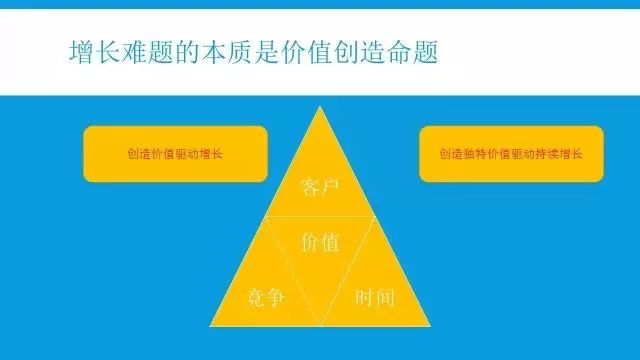 增长难题的本质是价值创造命题

创造价值驱动增长

创造独特价值驱动持续增长

客户

价值

竞争

时间